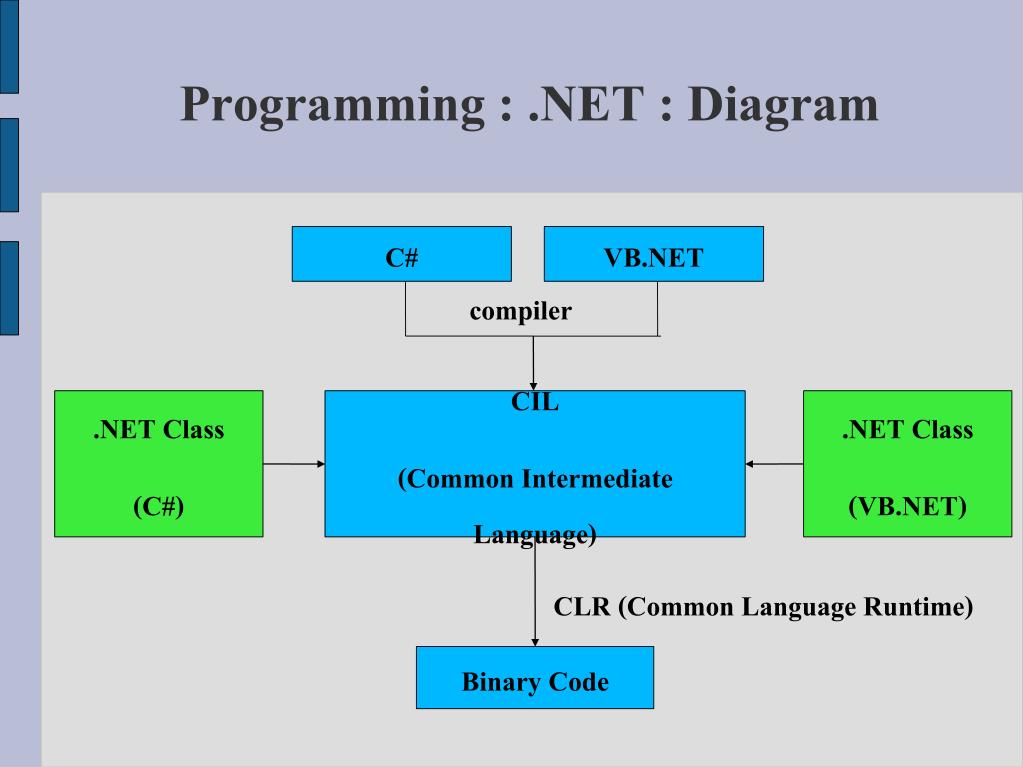 Programming : .NET : Diagram

C#

VB.NET

compiler

.NET Class

(C#)

CIL

(Common Intermediate Language)

.NET Class

(VB.NET)

CLR (Common Language Runtime)

Binary Code